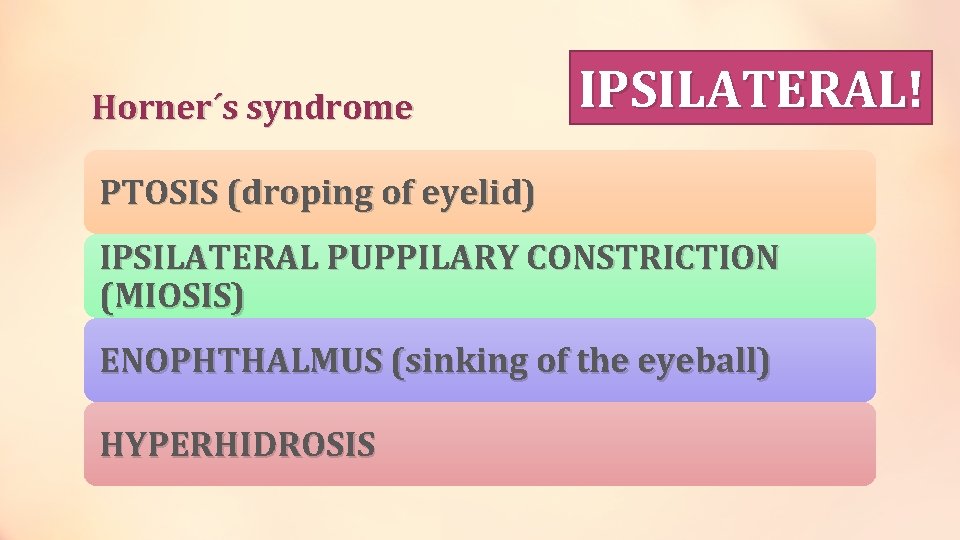 Horner´s syndrome

IPSILATERAL!

PTOSIS (droping of eyelid)

IPSILATERAL PUPPILARY CONSTRICTION (MIOSIS)

ENOPHTHALMUS (sinking of the eyeball)

HYPERHIDROSIS